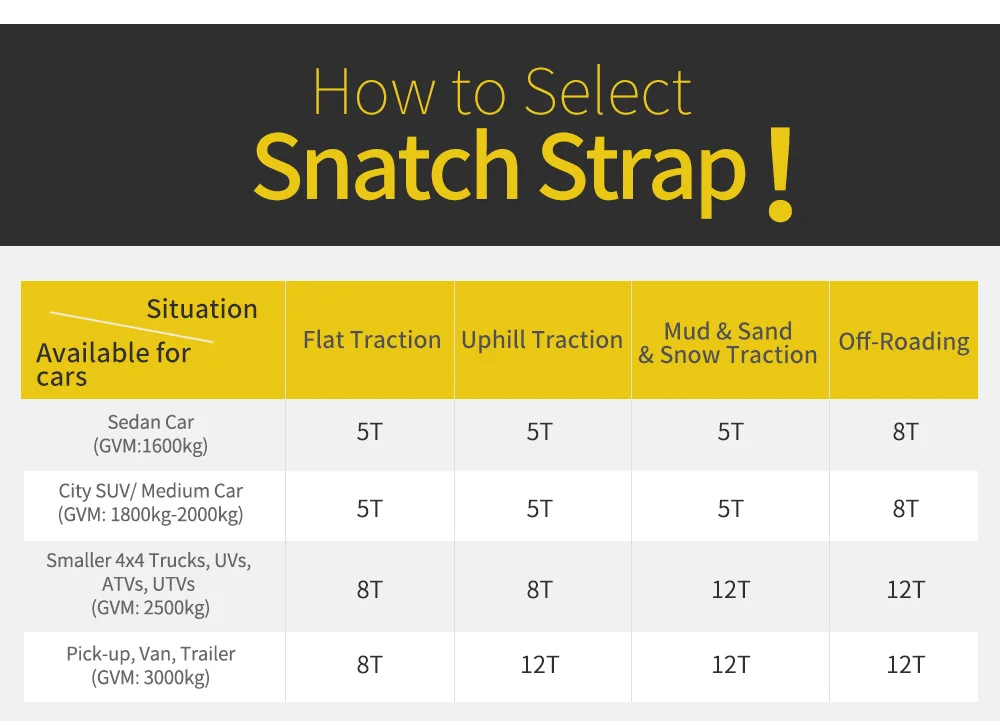 How to Select
Snatch Strap !

| Situation / Available for cars | Flat Traction | Uphill Traction | Mud & Sand & Snow Traction | Off-Roading |
|---|---|---|---|---|
| Sedan Car (GVM:1600kg) | 5T | 5T | 5T | 8T |
| City SUV/ Medium Car (GVM: 1800kg-2000kg) | 5T | 5T | 5T | 8T |
| Smaller 4x4 Trucks, UVs, ATVs, UTVs (GVM: 2500kg) | 8T | 8T | 12T | 12T |
| Pick-up, Van, Trailer (GVM: 3000kg) | 8T | 12T | 12T | 12T |